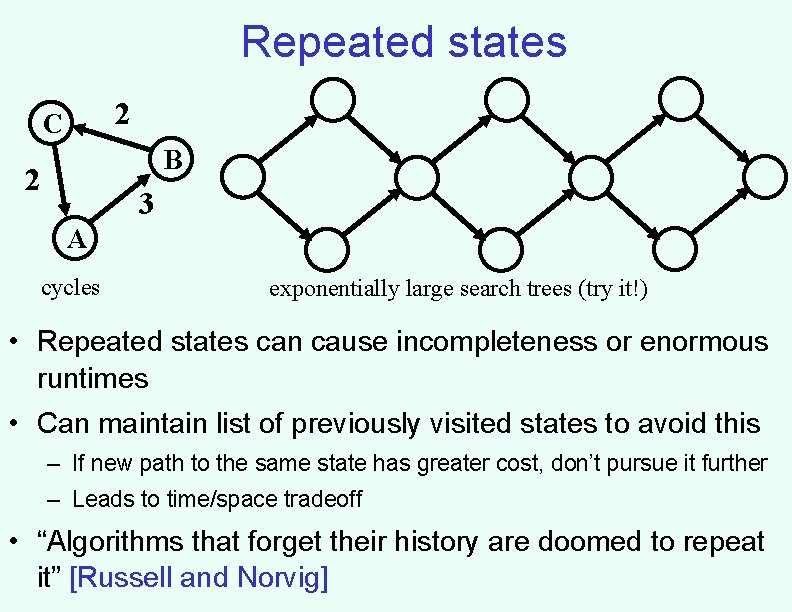 Repeated states

C
2
B
2
3
A

cycles

exponentially large search trees (try it!)

• Repeated states can cause incompleteness or enormous runtimes

• Can maintain list of previously visited states to avoid this

– If new path to the same state has greater cost, don't pursue it further

– Leads to time/space tradeoff

• "Algorithms that forget their history are doomed to repeat it" [Russell and Norvig]